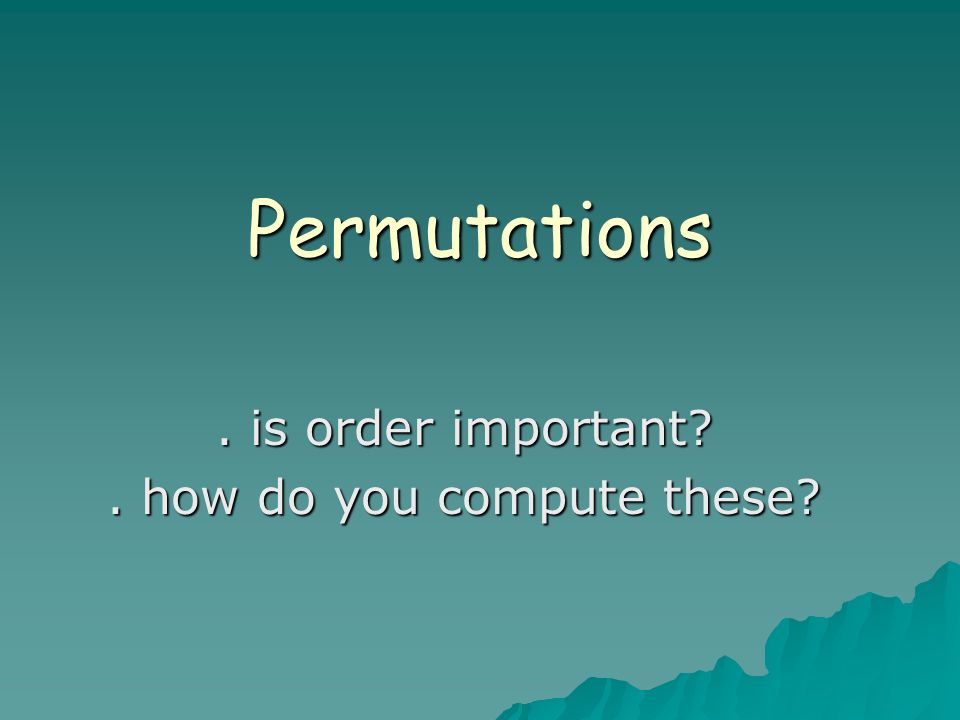 Permutations

. is order important?
. how do you compute these?